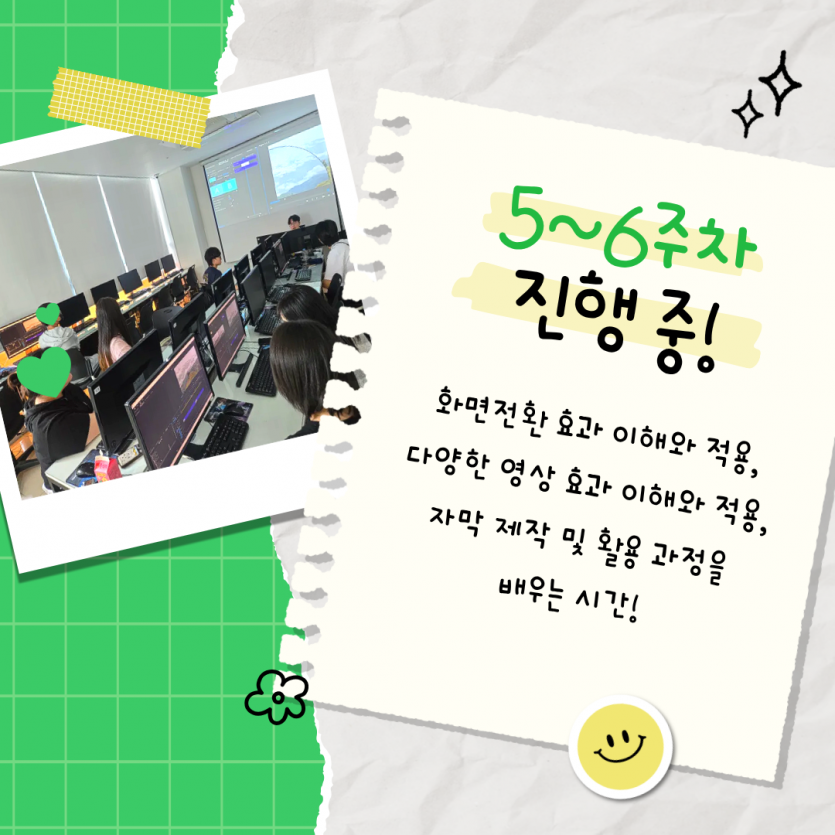 5~6주차
진행 중!

화면전환 효과 이해와 적용,
다양한 영상 효과 이해와 적용,
자막 제작 및 활용 과정을
배우는 시간!